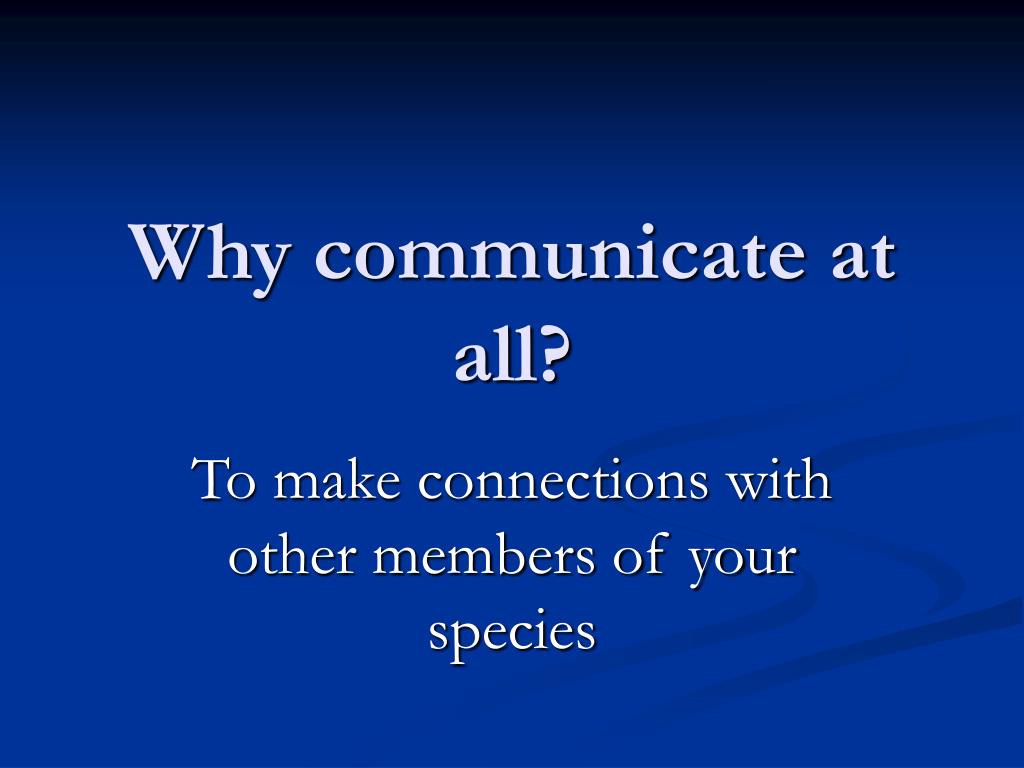 Why communicate at all?

To make connections with other members of your species